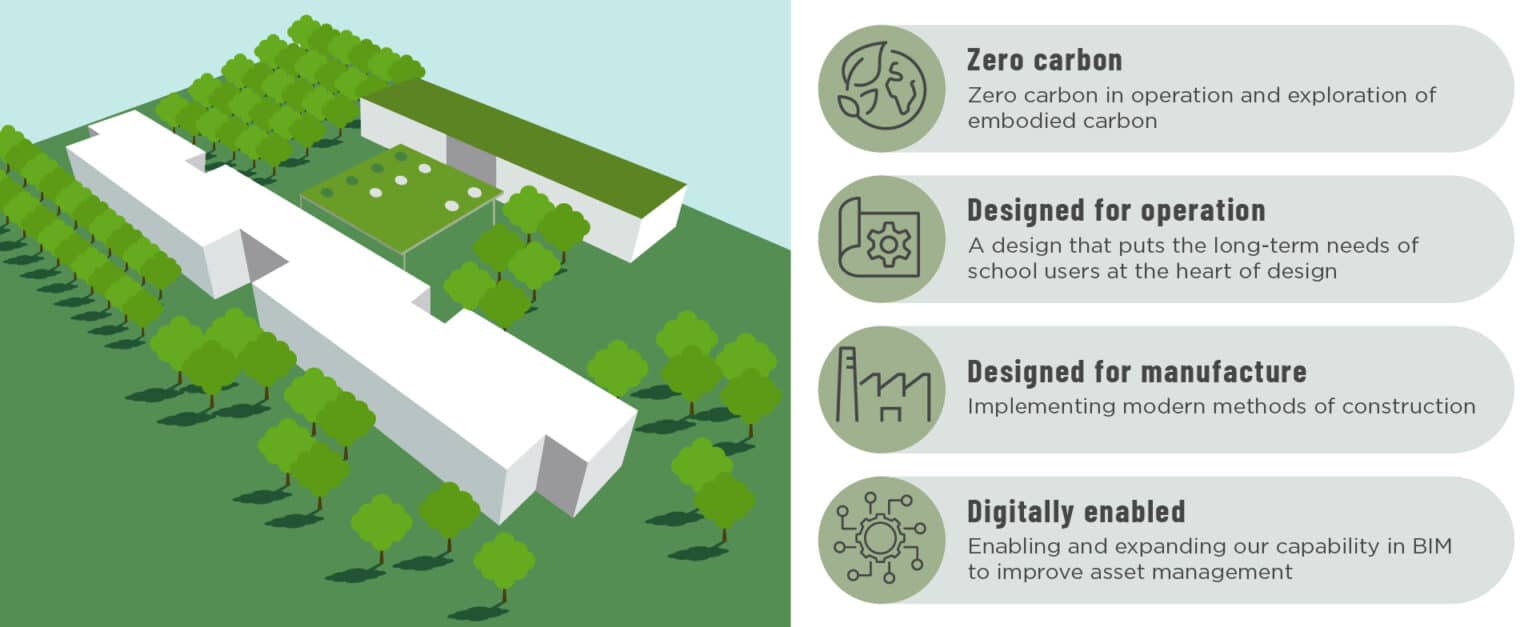 Zero carbon
Zero carbon in operation and exploration of embodied carbon

Designed for operation
A design that puts the long-term needs of school users at the heart of design

Designed for manufacture
Implementing modern methods of construction

Digitally enabled
Enabling and expanding our capability in BIM to improve asset management